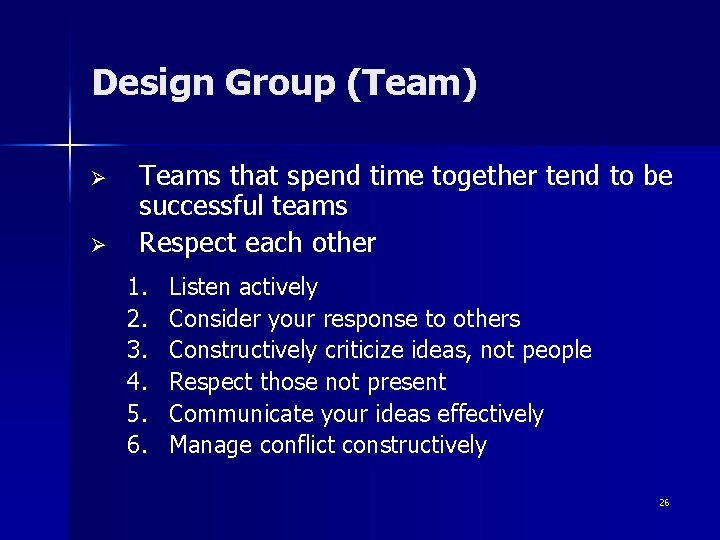 Design Group (Team)

➢ Teams that spend time together tend to be successful teams
➢ Respect each other

1. Listen actively
2. Consider your response to others
3. Constructively criticize ideas, not people
4. Respect those not present
5. Communicate your ideas effectively
6. Manage conflict constructively

26